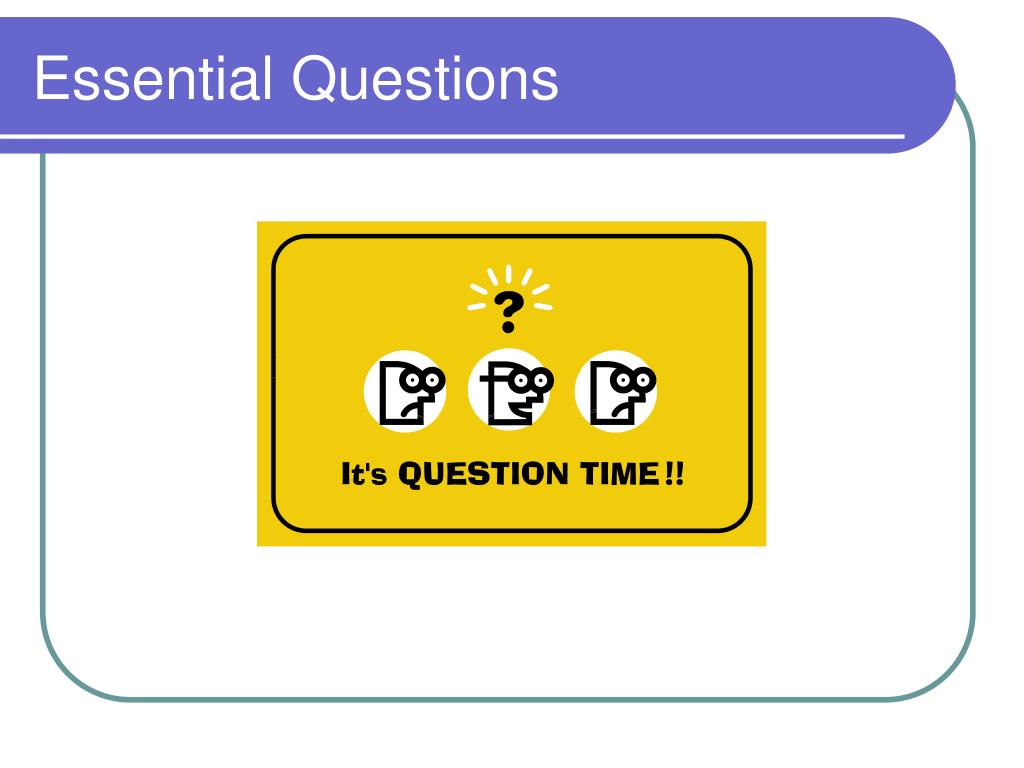 Essential Questions

?

It's QUESTION TIME!!